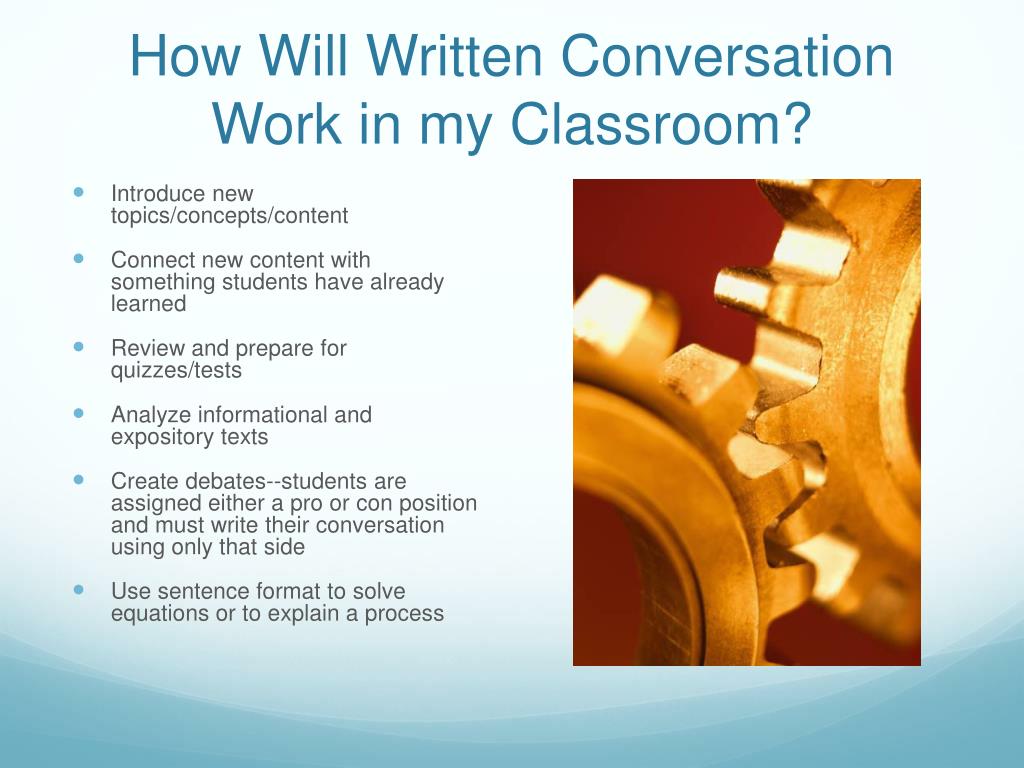 How Will Written Conversation Work in my Classroom?

- Introduce new topics/concepts/content
- Connect new content with something students have already learned
- Review and prepare for quizzes/tests
- Analyze informational and expository texts
- Create debates--students are assigned either a pro or con position and must write their conversation using only that side
- Use sentence format to solve equations or to explain a process